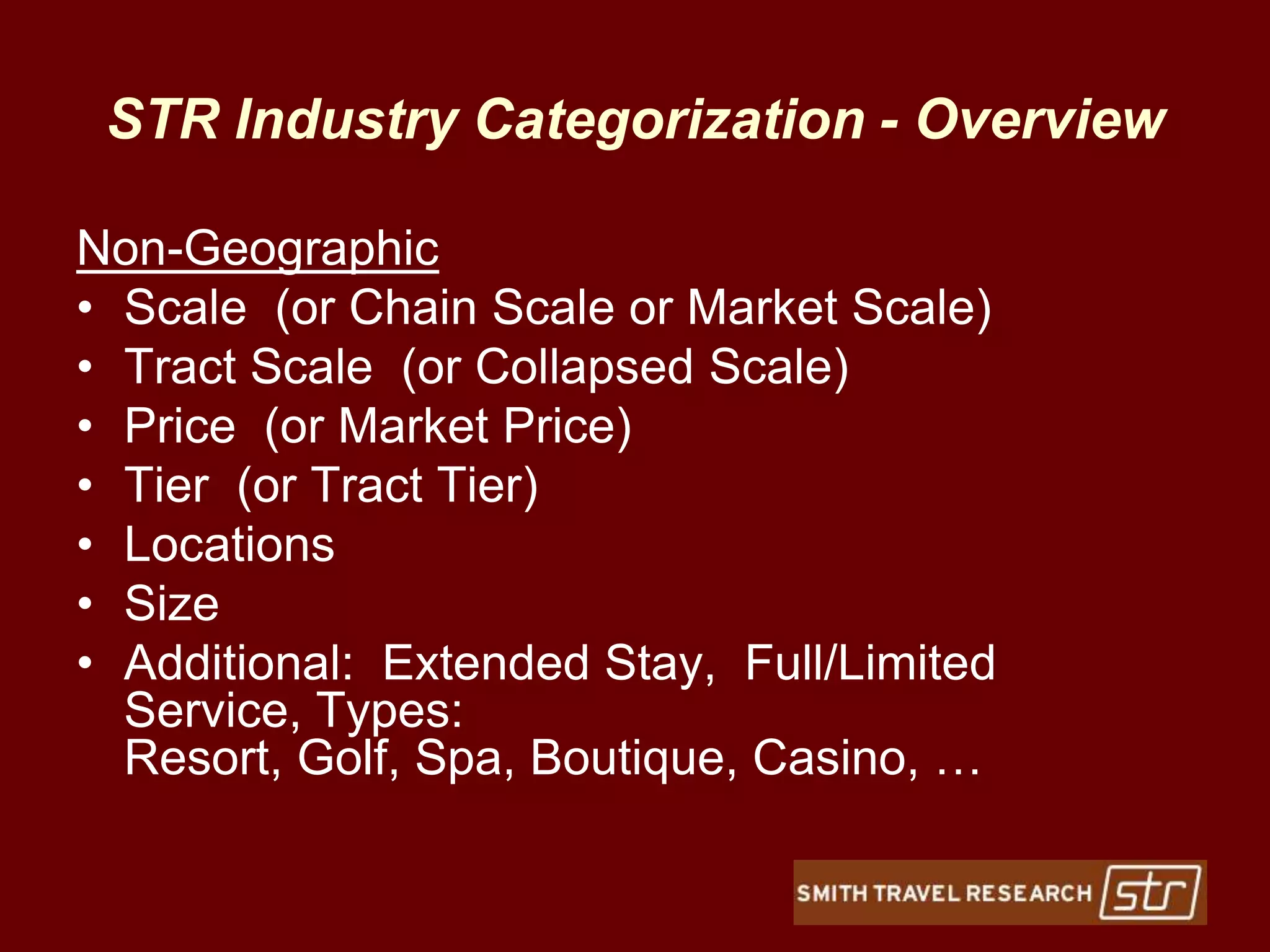 STR Industry Categorization - Overview

Non-Geographic
• Scale (or Chain Scale or Market Scale)
• Tract Scale (or Collapsed Scale)
• Price (or Market Price)
• Tier (or Tract Tier)
• Locations
• Size
• Additional: Extended Stay, Full/Limited Service, Types:
Resort, Golf, Spa, Boutique, Casino, …

SMITH TRAVEL RESEARCH str